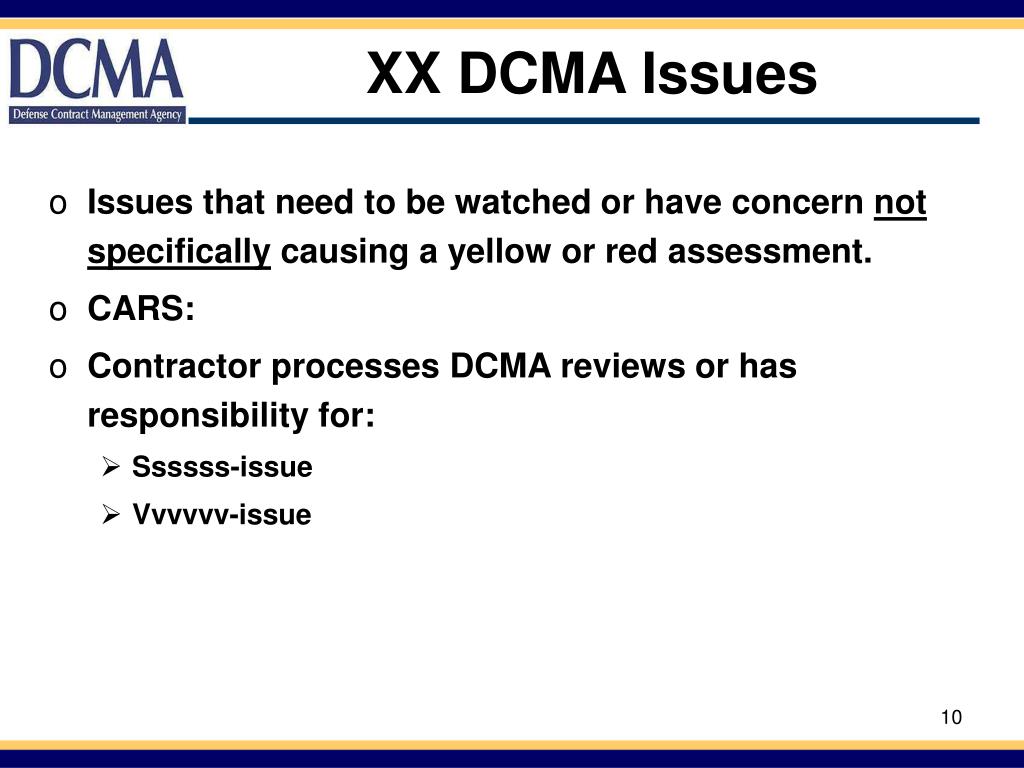 DCMA
Defense Contract Management Agency

XX DCMA Issues

o Issues that need to be watched or have concern not specifically causing a yellow or red assessment.

o CARS:

o Contractor processes DCMA reviews or has responsibility for:

➢ Ssssss-issue

➢ Vvvvvv-issue

10